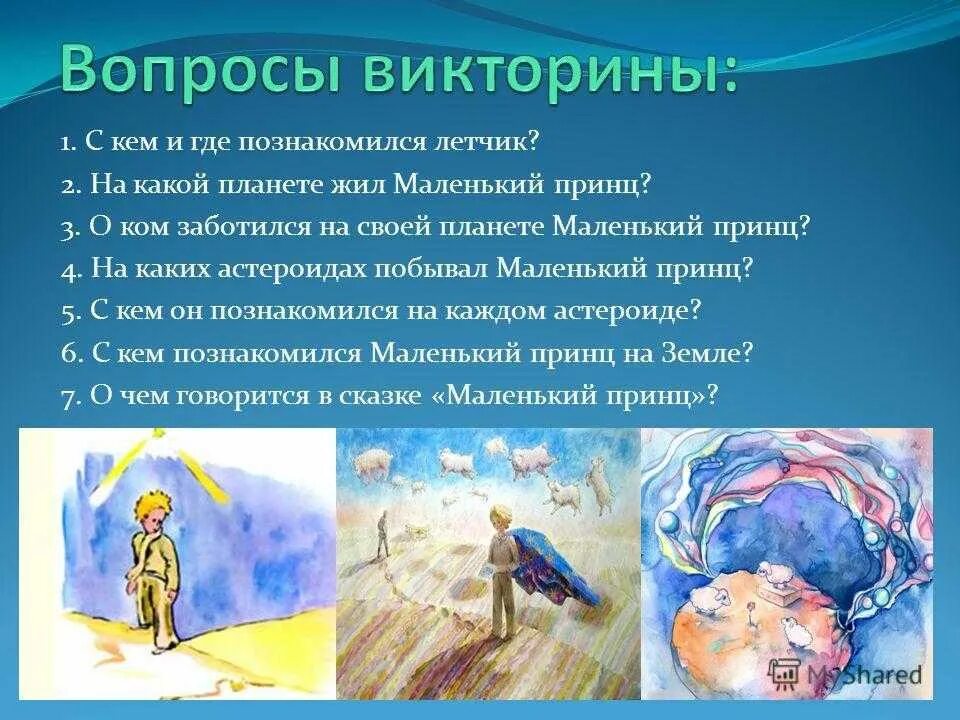 Вопросы викторины:

1. С кем и где познакомился летчик?
2. На какой планете жил Маленький принц?
3. О ком заботился на своей планете Маленький принц?
4. На каких астероидах побывал Маленький принц?
5. С кем он познакомился на каждом астероиде?
6. С кем познакомился Маленький принц на Земле?
7. О чем говорится в сказке «Маленький принц»?

MyShared